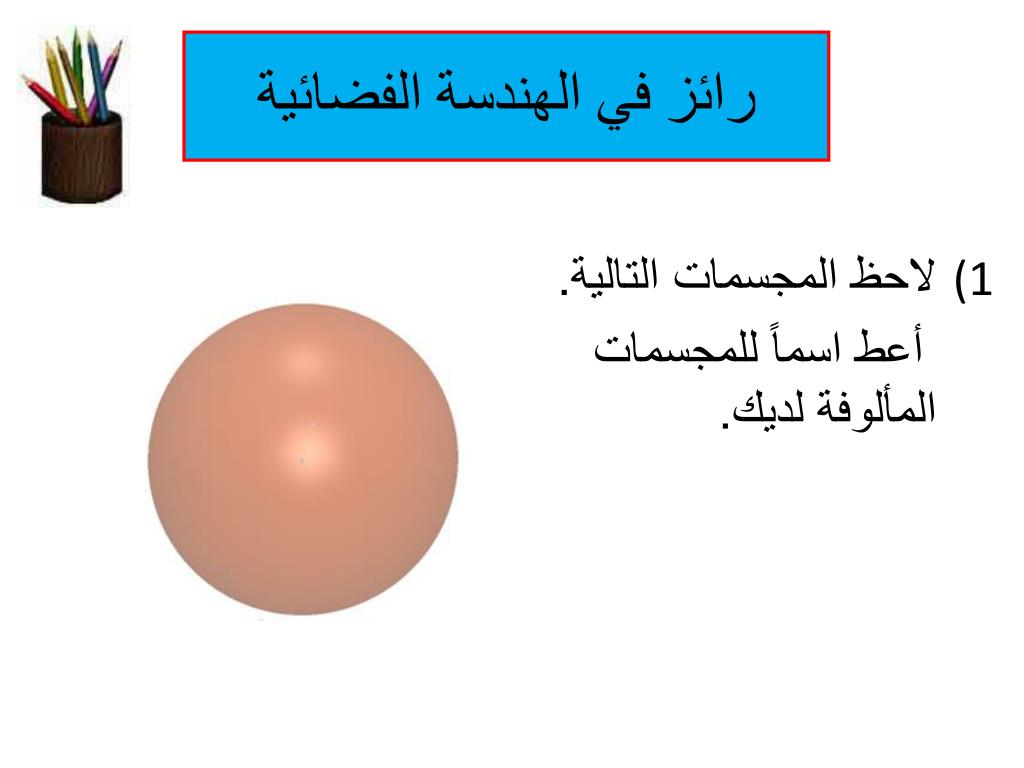 رائز في الهندسة الفضائية

1) لاحظ المجسمات التالية.

أعط اسماً للمجسمات المألوفة لديك.